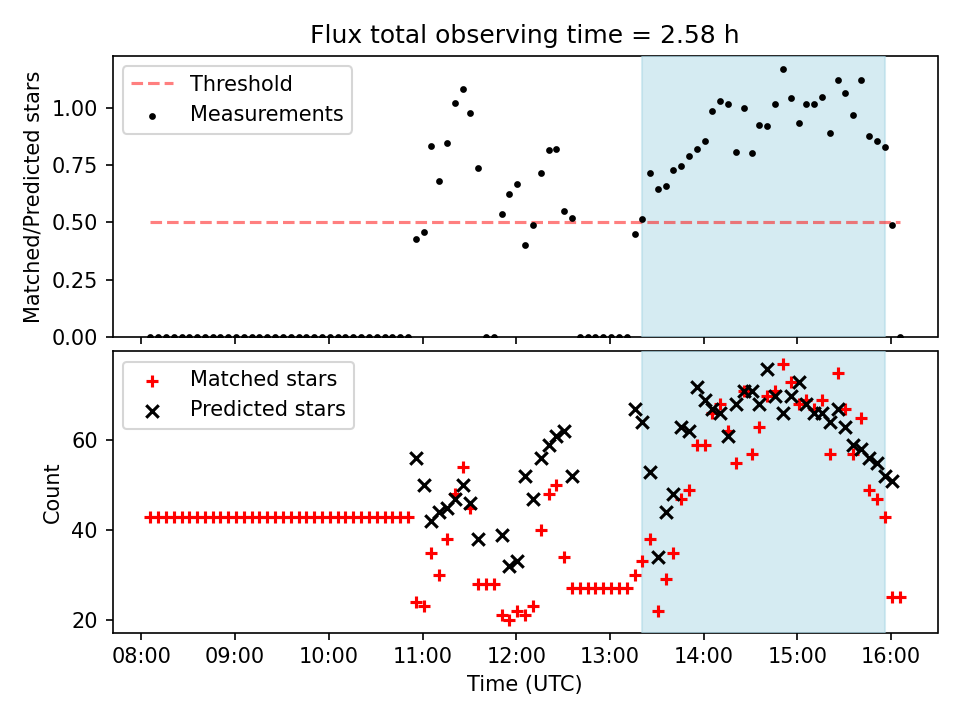 Flux total observing time = 2.58 h

Threshold
Measurements

Matched/Predicted stars

1.00
0.75
0.50
0.25
0.00

Matched stars
Predicted stars

Count

60
40
20

08:00 09:00 10:00 11:00 12:00 13:00 14:00 15:00 16:00

Time (UTC)